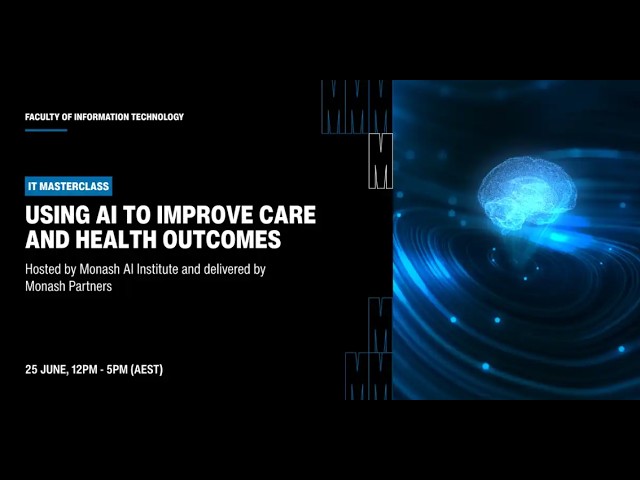 FACULTY OF INFORMATION TECHNOLOGY

IT MASTERCLASS

USING AI TO IMPROVE CARE AND HEALTH OUTCOMES

Hosted by Monash AI Institute and delivered by Monash Partners

25 JUNE, 12PM - 5PM (AEST)